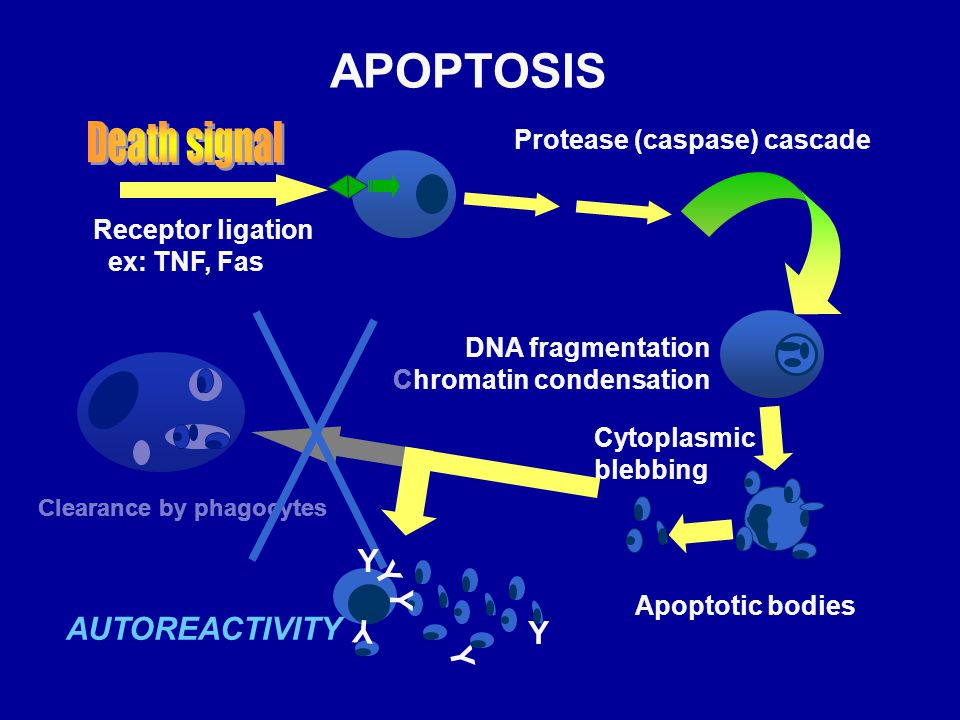 APOPTOSIS

Death signal

Protease (caspase) cascade

Receptor ligation
ex: TNF, Fas

DNA fragmentation
Chromatin condensation

Cytoplasmic
blebbing

Clearance by phagocytes

Apoptotic bodies

AUTOREACTIVITY

Y Y Y Y Y Y